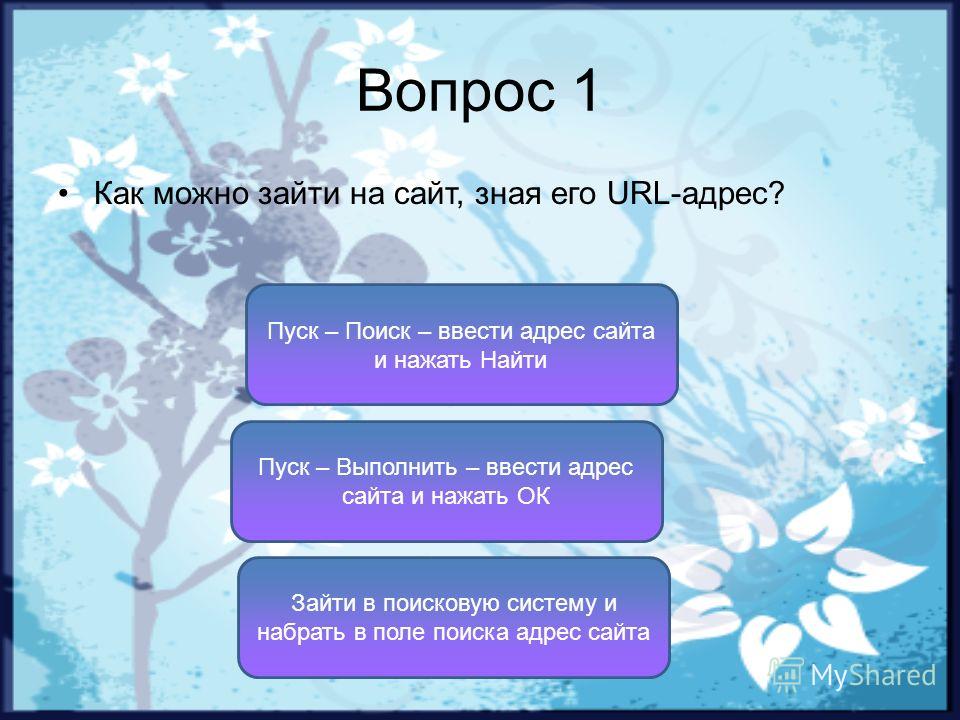 Вопрос 1

• Как можно зайти на сайт, зная его URL-адрес?

Пуск – Поиск – ввести адрес сайта и нажать Найти

Пуск – Выполнить – ввести адрес сайта и нажать ОК

Зайти в поисковую систему и набрать в поле поиска адрес сайта

MyShared